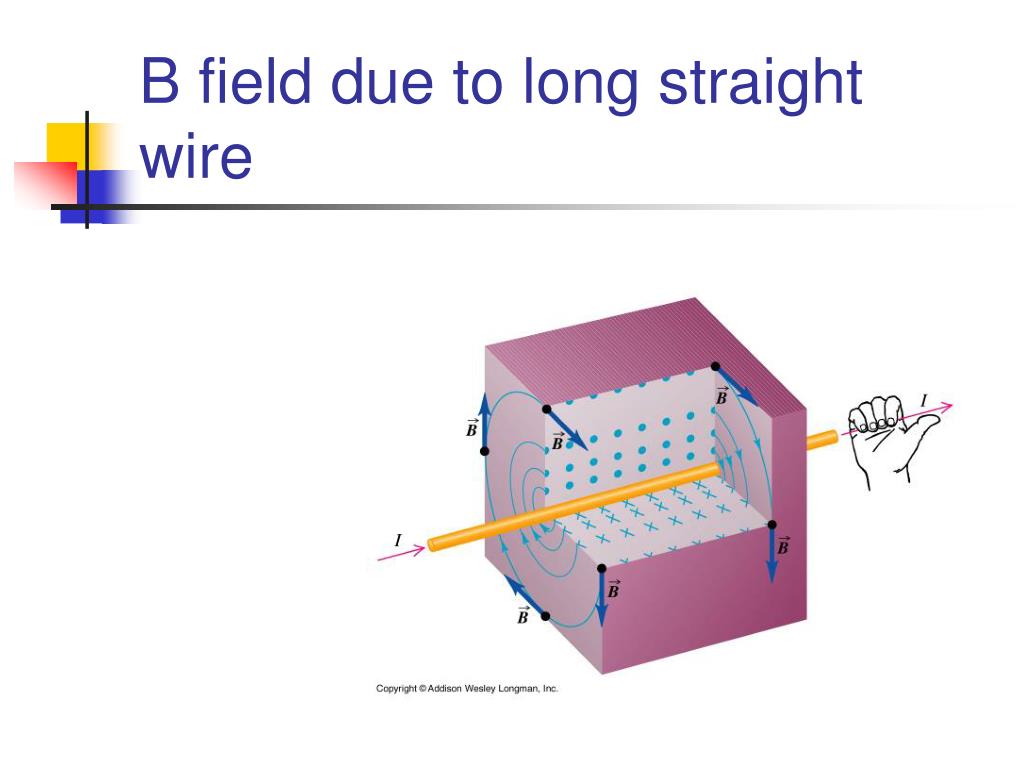 B field due to long straight wire

$\vec{B}$

$\vec{B}$

$\vec{B}$

$I$

$I$

$\vec{B}$

$\vec{B}$

$\vec{B}$

Copyright © Addison Wesley Longman, Inc.